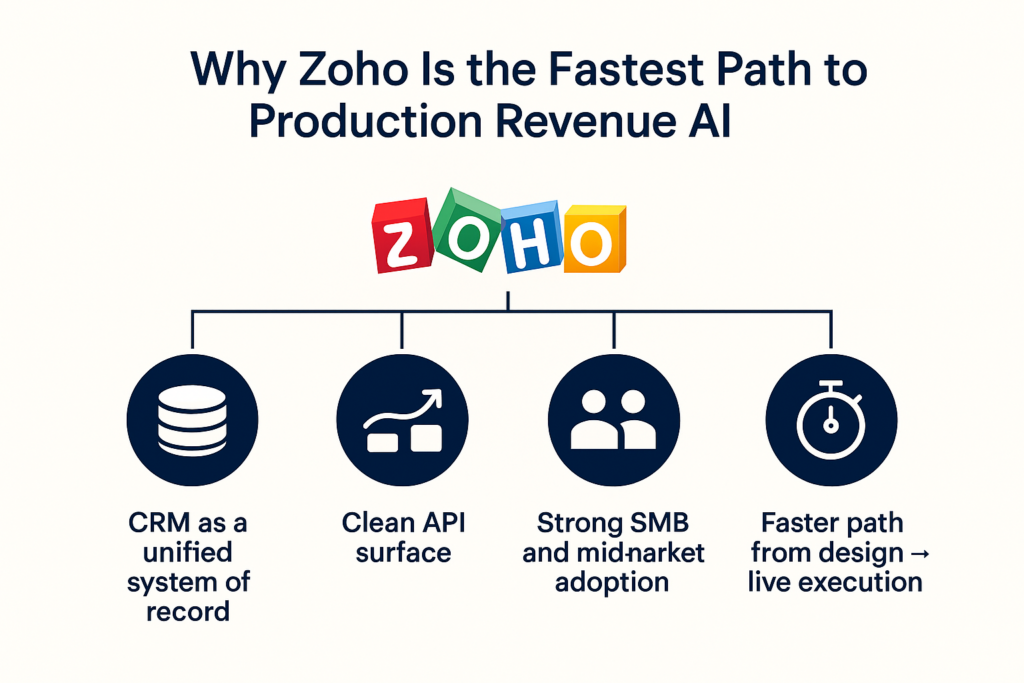 Why Zoho Is the Fastest Path to Production Revenue AI

ZOHO

CRM as a unified system of record

Clean API surface

Strong SMB and mid-narket adoption

Faster path from design → live execution